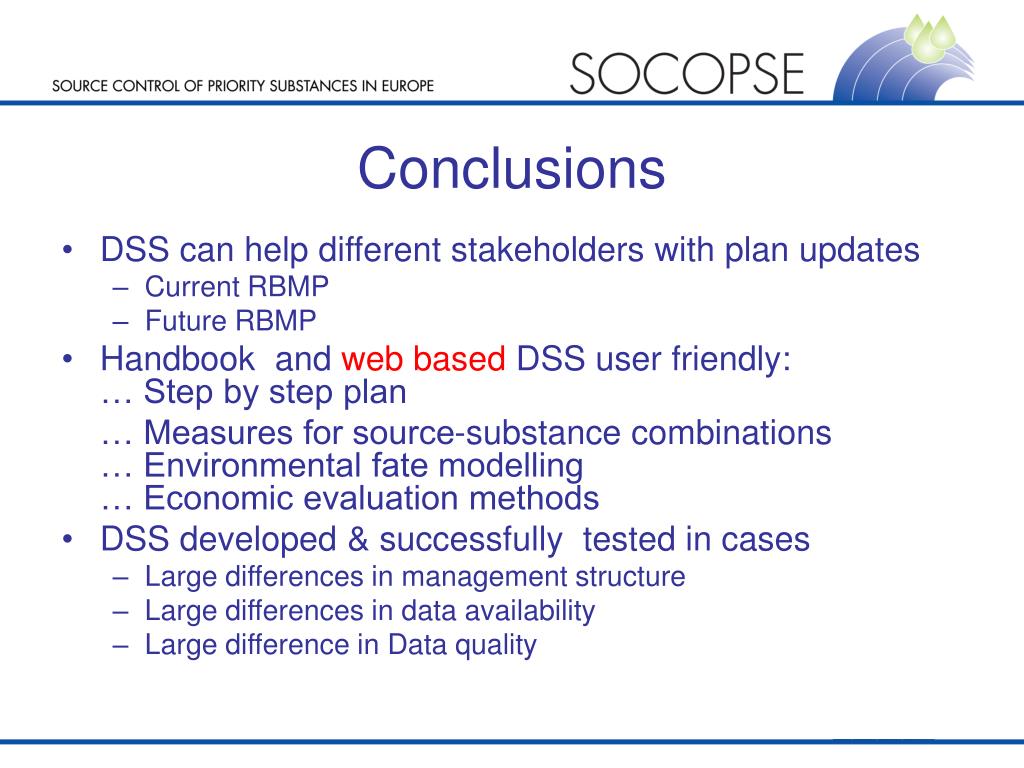 SOURCE CONTROL OF PRIORITY SUBSTANCES IN EUROPE

SOCOPSE

Conclusions

• DSS can help different stakeholders with plan updates
– Current RBMP
– Future RBMP
• Handbook and web based DSS user friendly:
… Step by step plan
… Measures for source-substance combinations
… Environmental fate modelling
… Economic evaluation methods
• DSS developed & successfully tested in cases
– Large differences in management structure
– Large differences in data availability
– Large difference in Data quality